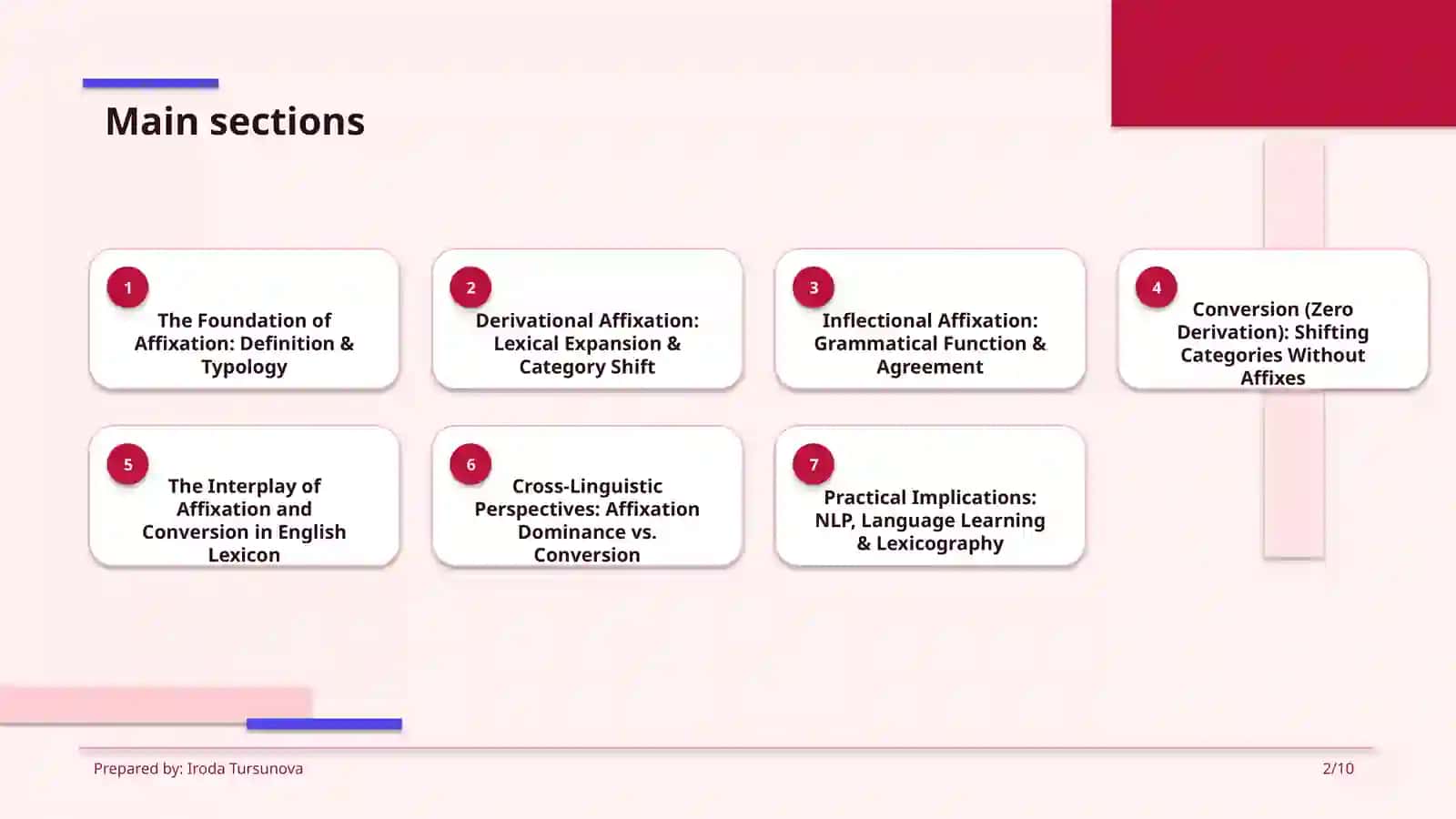 Main sections

1
The Foundation of Affixation: Definition & Typology

2
Derivational Affixation: Lexical Expansion & Category Shift

3
Inflectional Affixation: Grammatical Function & Agreement

4
Conversion (Zero Derivation): Shifting Categories Without Affixes

5
The Interplay of Affixation and Conversion in English Lexicon

6
Cross-Linguistic Perspectives: Affixation Dominance vs. Conversion

7
Practical Implications: NLP, Language Learning & Lexicography

Prepared by: Iroda Tursunova

2/10